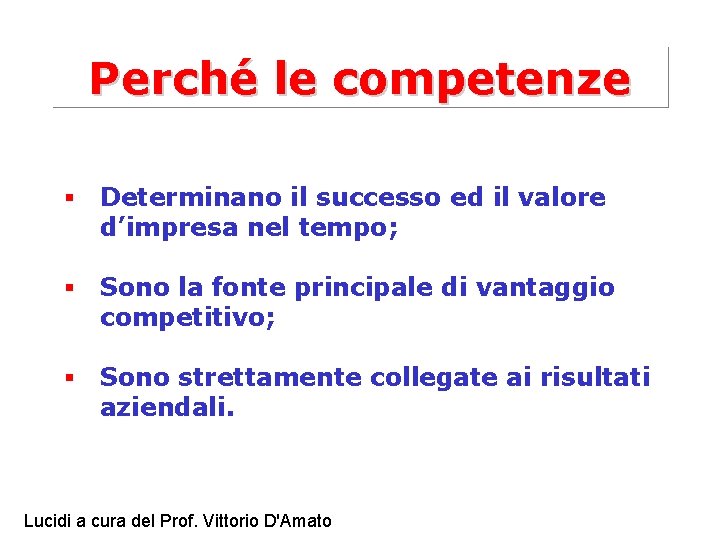 Perché le competenze

▪ Determinano il successo ed il valore d’impresa nel tempo;

▪ Sono la fonte principale di vantaggio competitivo;

▪ Sono strettamente collegate ai risultati aziendali.

Lucidi a cura del Prof. Vittorio D'Amato